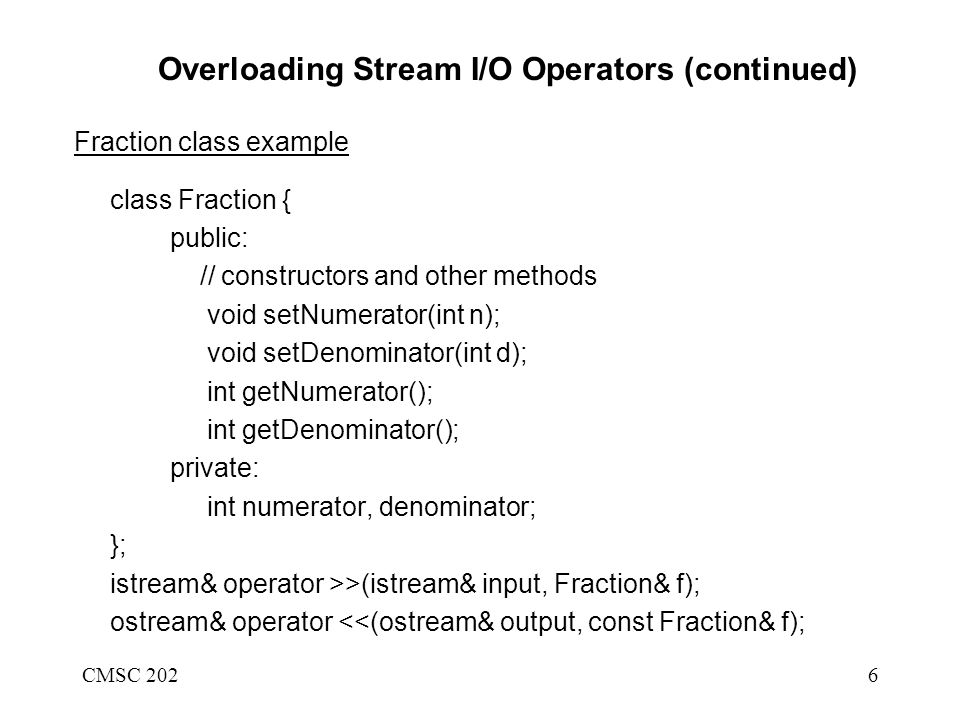 Overloading Stream I/O Operators (continued)

Fraction class example

class Fraction {
public:
// constructors and other methods
void setNumerator(int n);
void setDenominator(int d);
int getNumerator();
int getDenominator();
private:
int numerator, denominator;
};
istream& operator >>(istream& input, Fraction& f);
ostream& operator <<(ostream& output, const Fraction& f);

CMSC 202

6